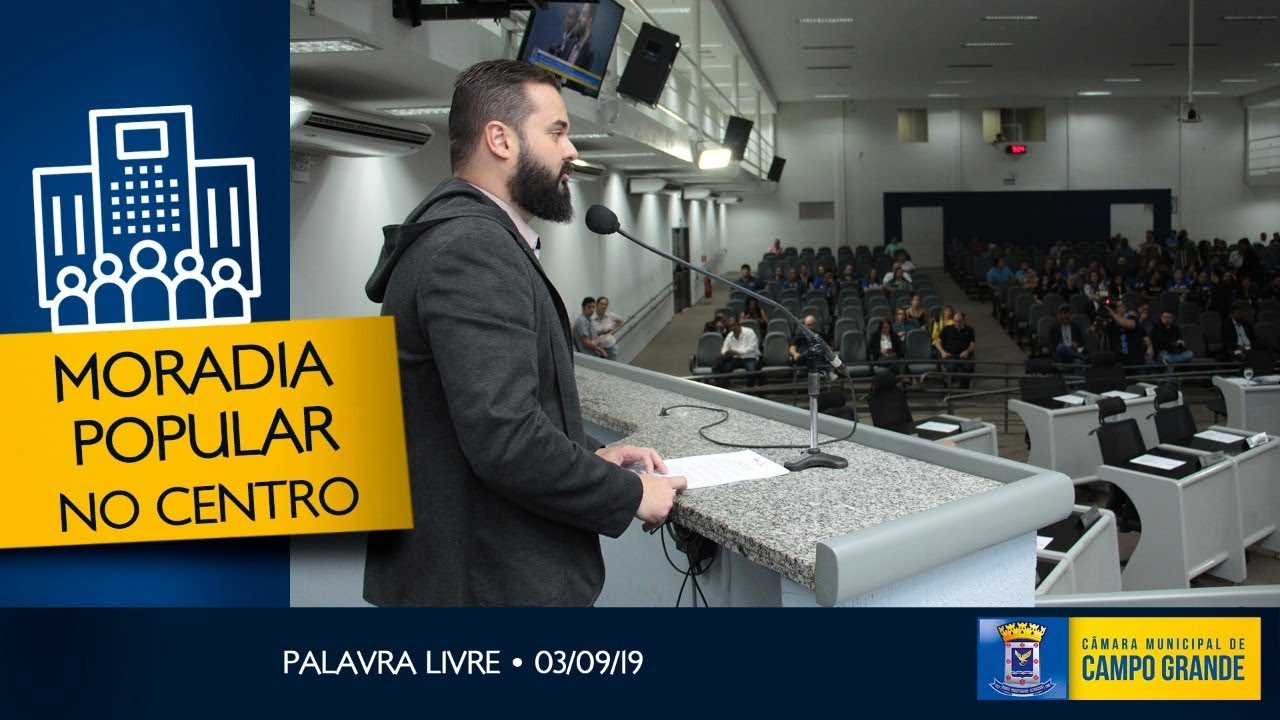 MORADIA POPULAR NO CENTRO

PALAVRA LIVRE • 03/09/19

CÂMARA MUNICIPAL DE CAMPO GRANDE